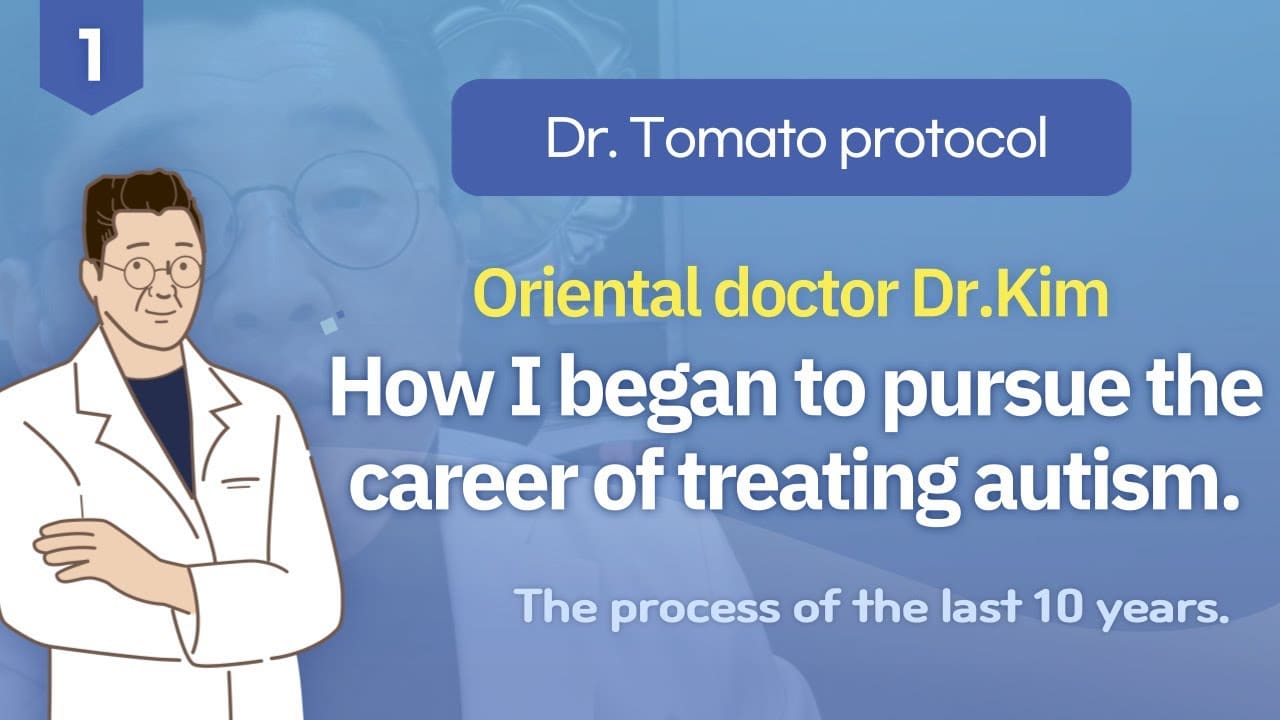 1

Dr. Tomato protocol

Oriental doctor Dr.Kim

How I began to pursue the career of treating autism.

The process of the last 10 years.